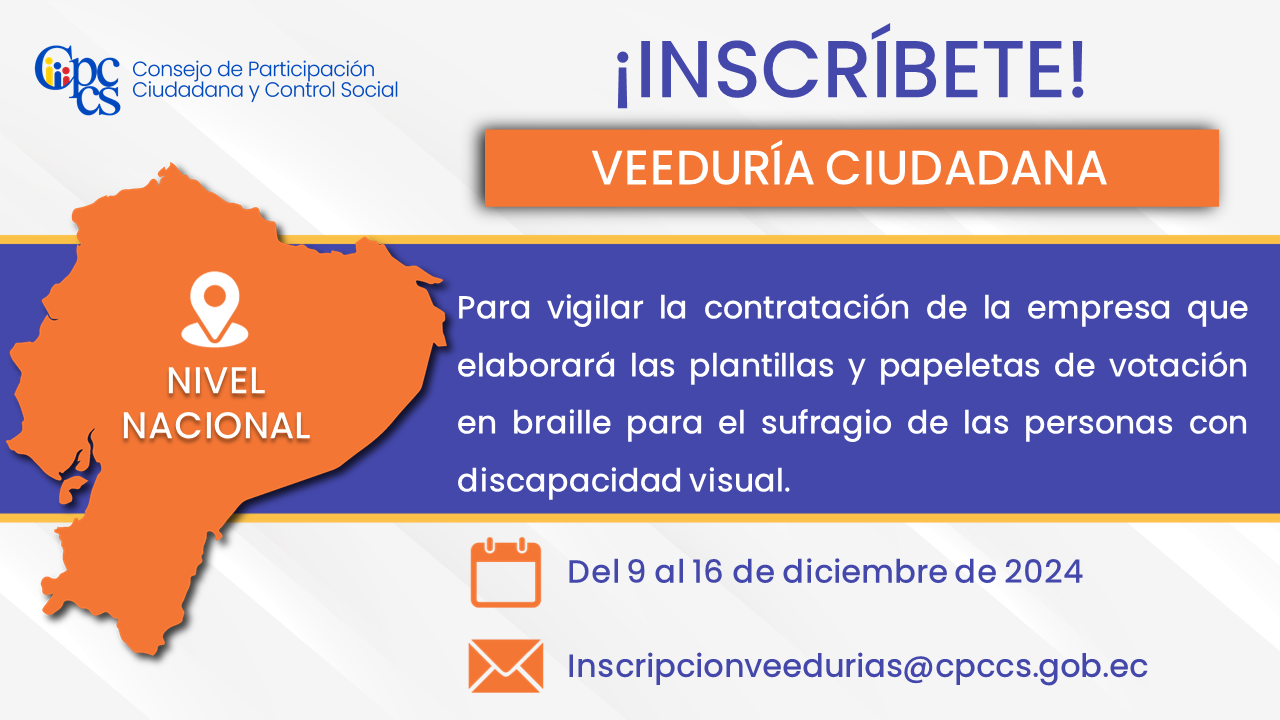 Cpccs Consejo de Participación Ciudadana y Control Social

¡INSCRÍBETE!

VEEDURÍA CIUDADANA

NIVEL NACIONAL

Para vigilar la contratación de la empresa que elaborará las plantillas y papeletas de votación en braille para el sufragio de las personas con discapacidad visual.

Del 9 al 16 de diciembre de 2024

Inscripcionveedurias@cpccs.gob.ec